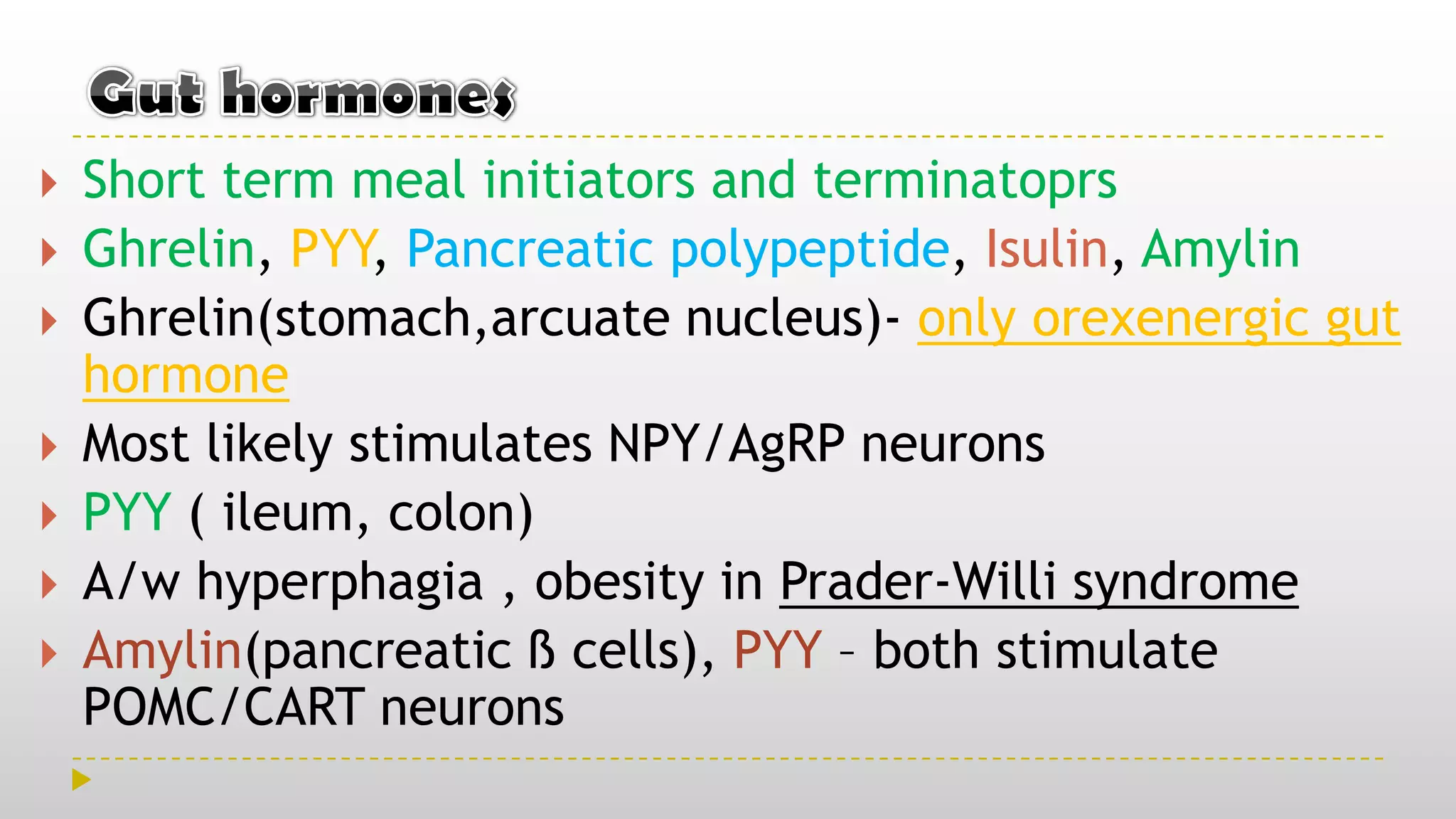 Gut hormones

Short term meal initiators and terminatoprs

Ghrelin, PYY, Pancreatic polypeptide, Isulin, Amylin

Ghrelin(stomach,arcuate nucleus)- only orexenergic gut hormone

Most likely stimulates NPY/AgRP neurons

PYY ( ileum, colon)

A/w hyperphagia , obesity in Prader-Willi syndrome

Amylin(pancreatic ß cells), PYY – both stimulate POMC/CART neurons